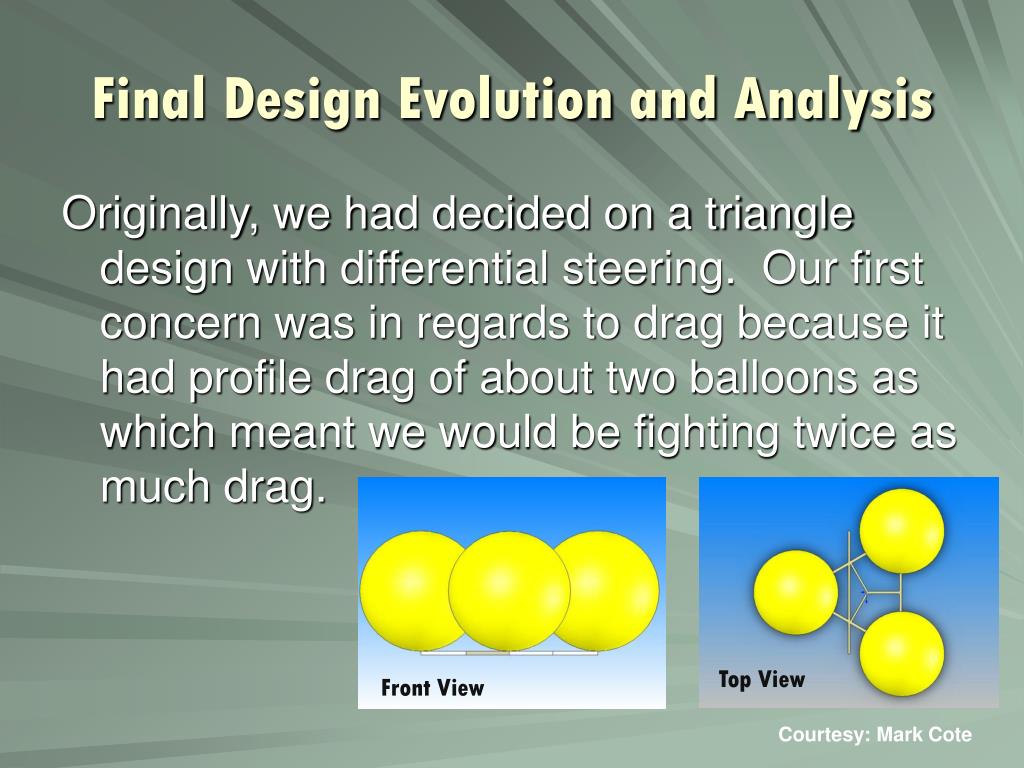 Final Design Evolution and Analysis

Originally, we had decided on a triangle design with differential steering. Our first concern was in regards to drag because it had profile drag of about two balloons as which meant we would be fighting twice as much drag.

Front View

Top View

Courtesy: Mark Cote